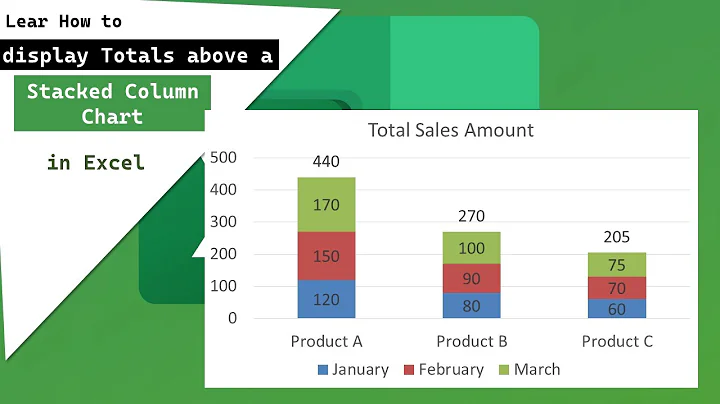 Lear How to
display Totals above a
Stacked Column Chart
in Excel

Total Sales Amount

500
400
300
200
100
0

440
170
150
120

270
100
90
80

205
75
70
60

Product A
Product B
Product C

January
February
March